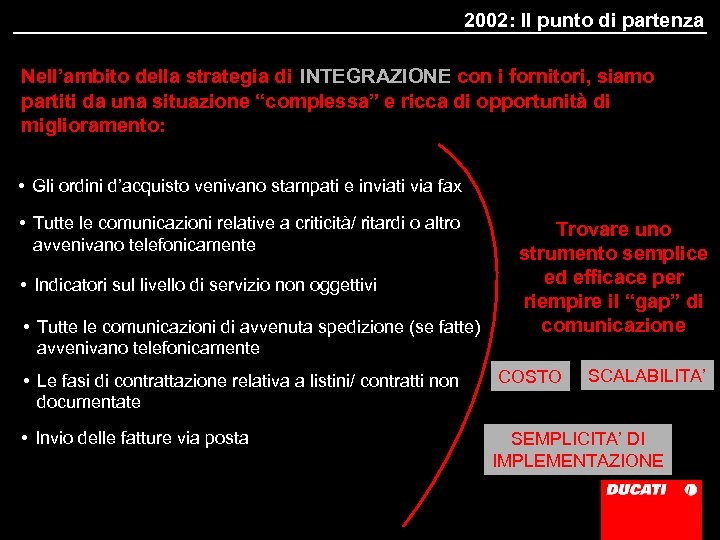 2002: Il punto di partenza

Nell'ambito della strategia di INTEGRAZIONE con i fornitori, siamo partiti da una situazione "complessa" e ricca di opportunità di miglioramento:

• Gli ordini d'acquisto venivano stampati e inviati via fax

• Tutte le comunicazioni relative a criticità/ ritardi o altro avvenivano telefonicamente

• Indicatori sul livello di servizio non oggettivi

• Tutte le comunicazioni di avvenuta spedizione (se fatte) avvenivano telefonicamente

• Le fasi di contrattazione relativa a listini/ contratti non documentate

• Invio delle fatture via posta

Trovare uno strumento semplice ed efficace per riempire il "gap" di comunicazione

COSTO

SCALABILITA'

SEMPLICITA' DI IMPLEMENTAZIONE

DUCATI